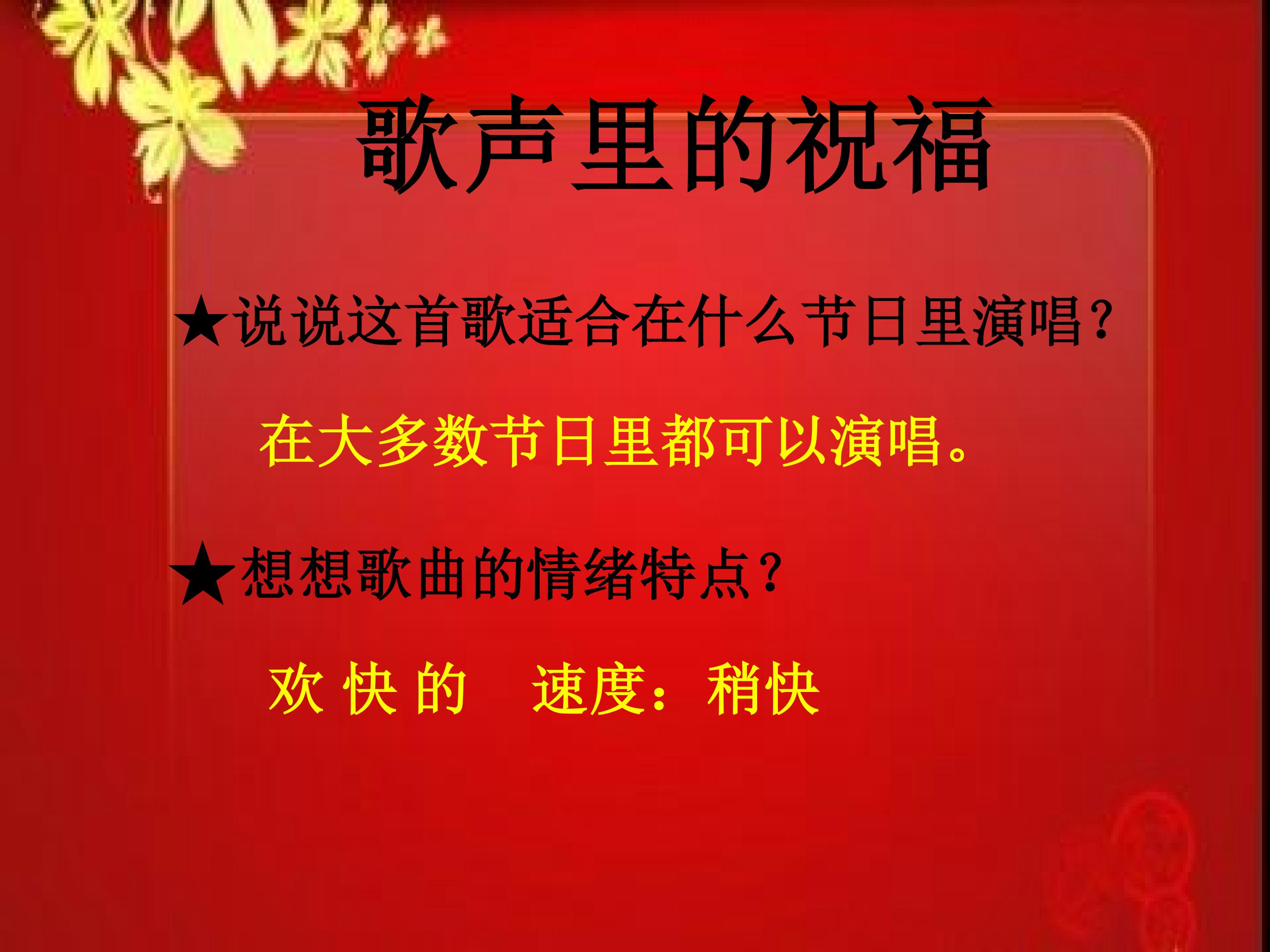 歌声里的祝福

★说说这首歌适合在什么节日里演唱?

在大多数节日里都可以演唱。

★想想歌曲的情绪特点?

欢快的 速度：稍快